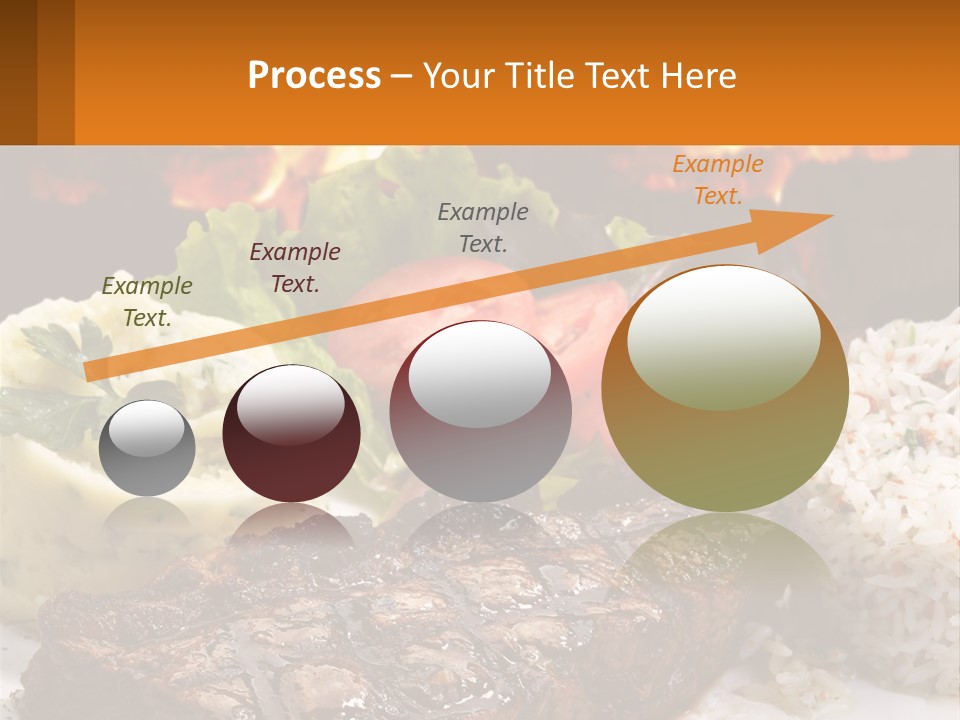 Process – Your Title Text Here

Example Text.

Example Text.

Example Text.

Example Text.